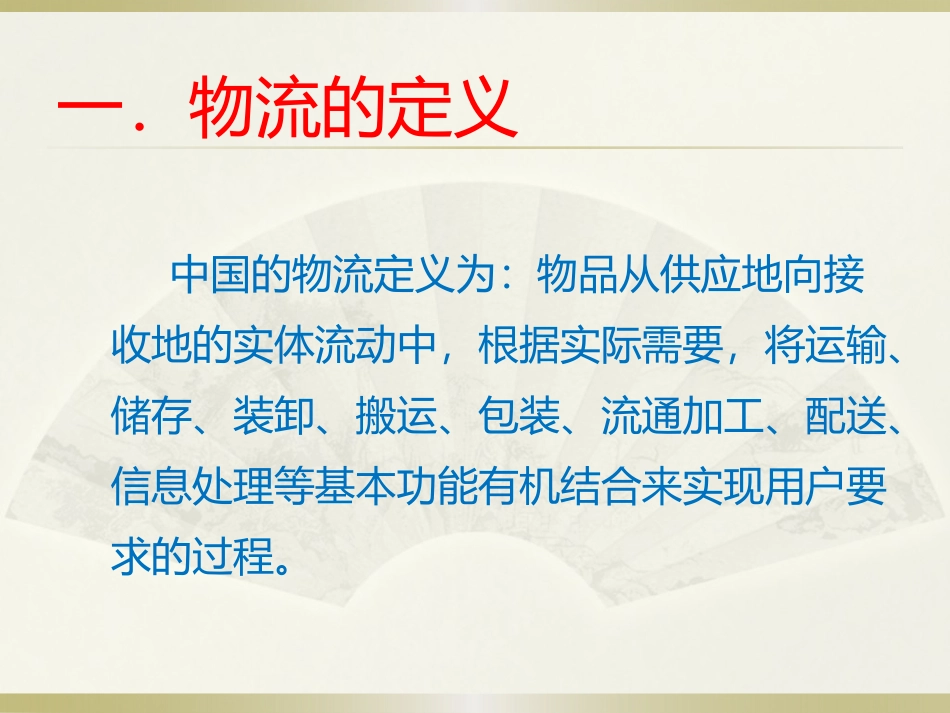 一．物流的定义

中国的物流定义为：物品从供应地向接收地的实体流动中，根据实际需要，将运输、储存、装卸、搬运、包装、流通加工、配送、信息处理等基本功能有机结合来实现用户要求的过程。